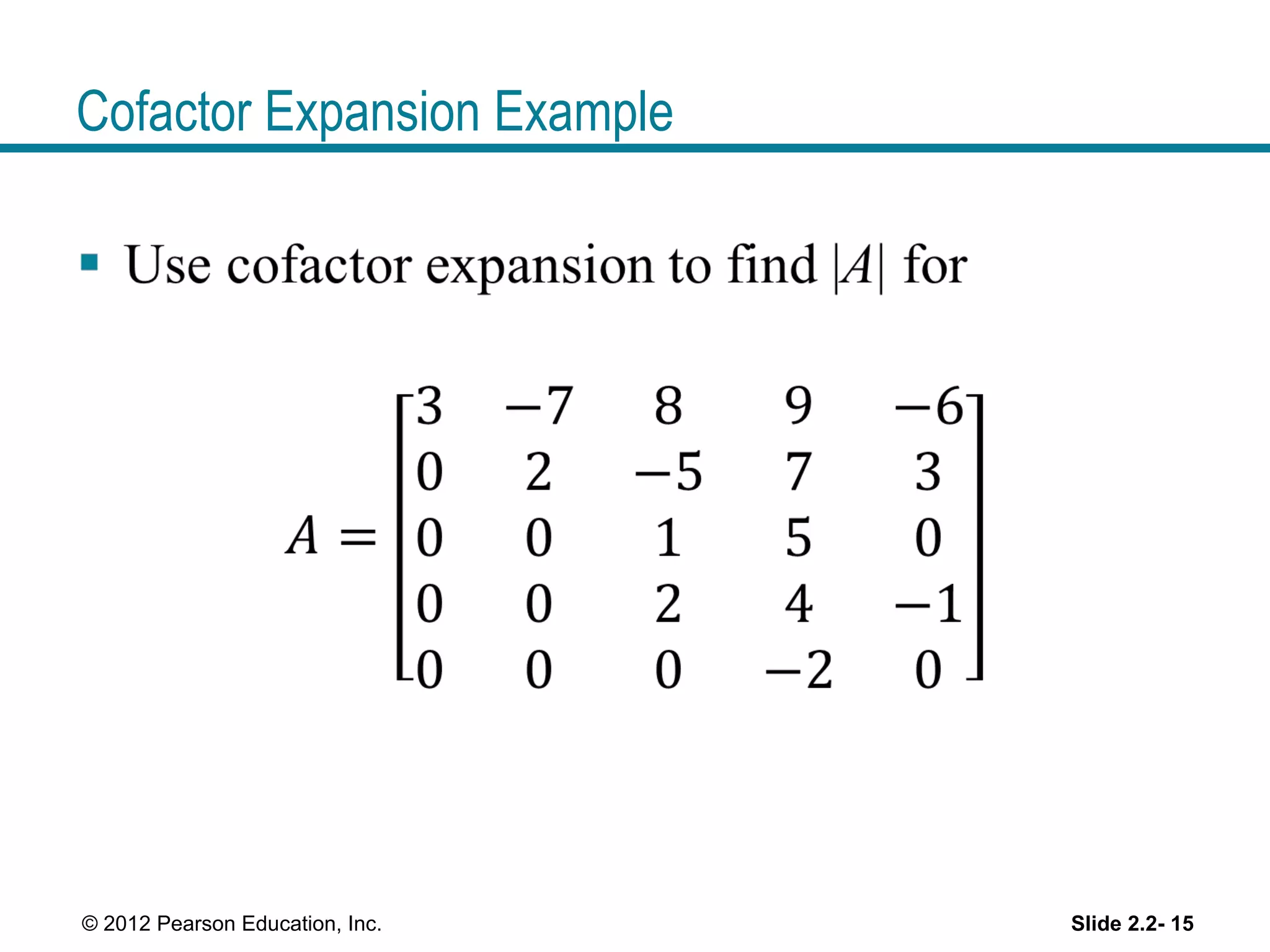 Cofactor Expansion Example

▪ Use cofactor expansion to find $|A|$ for

$A = \begin{bmatrix} 3 & -7 & 8 & 9 & -6 \\ 0 & 2 & -5 & 7 & 3 \\ 0 & 0 & 1 & 5 & 0 \\ 0 & 0 & 2 & 4 & -1 \\ 0 & 0 & 0 & -2 & 0 \end{bmatrix}$

© 2012 Pearson Education, Inc.

Slide 2.2- 15